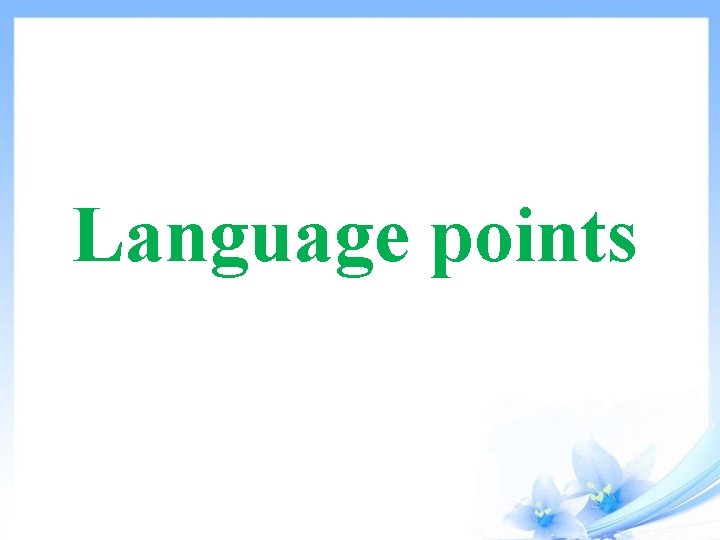 Language points